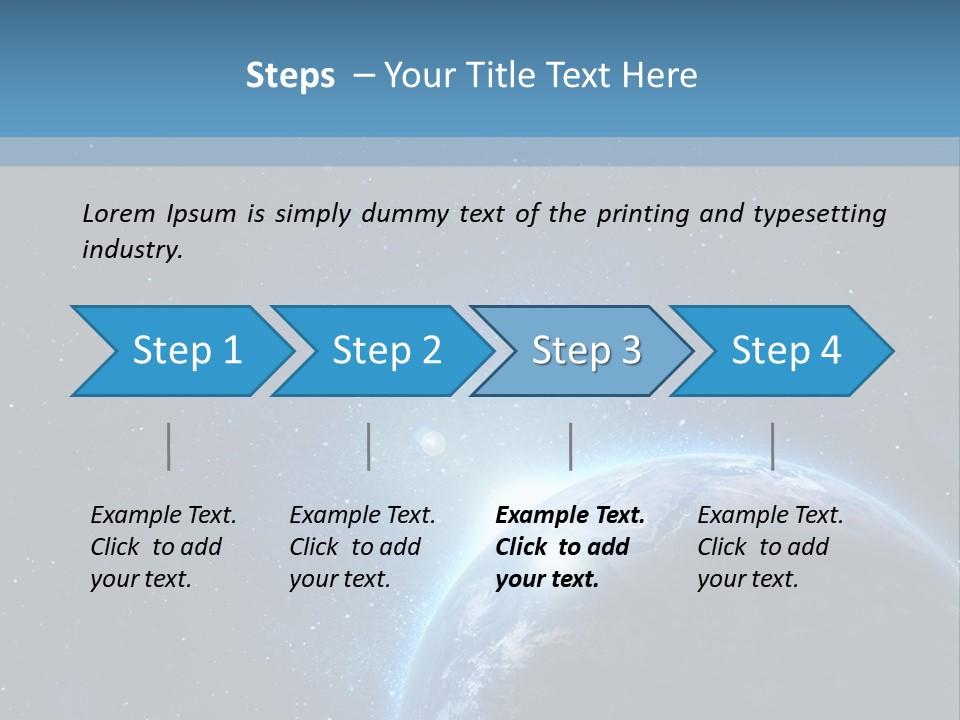 Steps – Your Title Text Here

Lorem Ipsum is simply dummy text of the printing and typesetting industry.

Step 1

Step 2

Step 3

Step 4

Example Text. Click to add your text.

Example Text. Click to add your text.

Example Text. Click to add your text.

Example Text. Click to add your text.